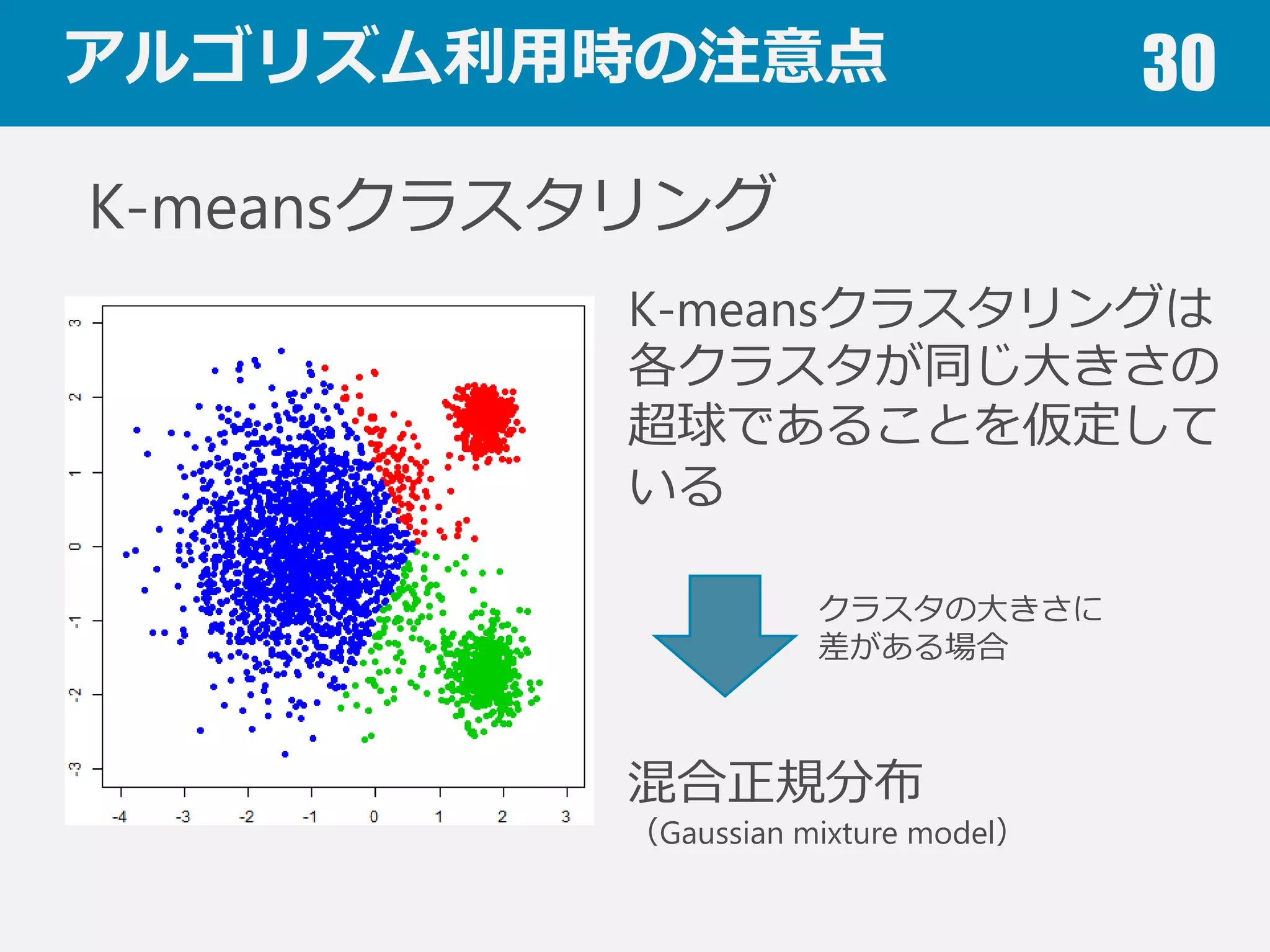 アルゴリズム利用時の注意点

30

K-meansクラスタリング

3
2
1
0
-1
-2
-3

-4 -3 -2 -1 0 1 2 3

K-meansクラスタリングは各クラスタが同じ大きさの超球であることを仮定している

クラスタの大きさに差がある場合

混合正規分布
（Gaussian mixture model）